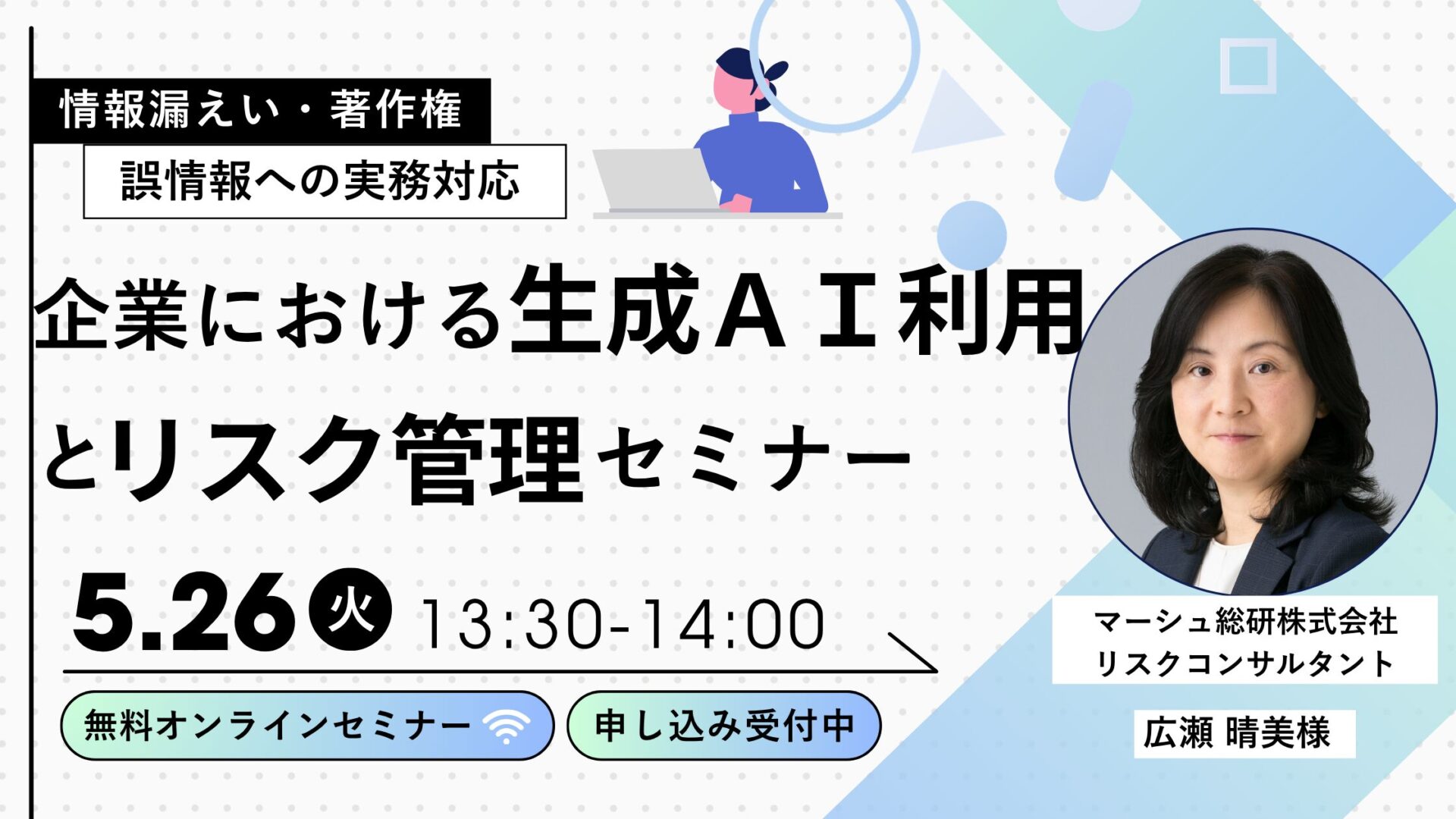 情報漏えい・著作権
誤情報への実務対応

企業における生成ＡＩ利用とリスク管理セミナー

5.26 火 13:30-14:00

無料オンラインセミナー

申し込み受付中

マーシュ総研株式会社
リスクコンサルタント

広瀬 晴美様